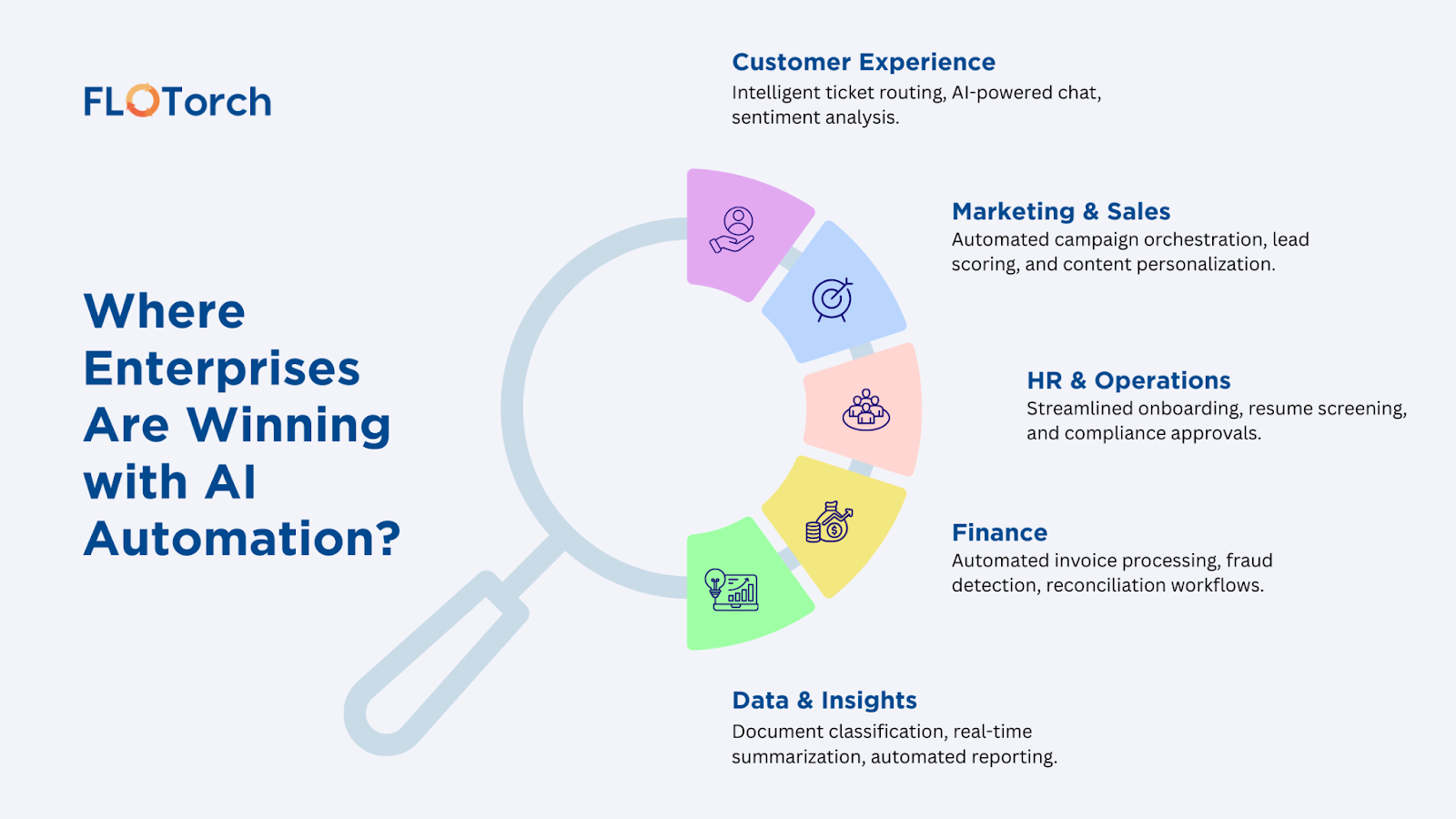 FLOTorch

Where Enterprises Are Winning with AI Automation?

Customer Experience
Intelligent ticket routing, AI-powered chat, sentiment analysis.

Marketing & Sales
Automated campaign orchestration, lead scoring, and content personalization.

HR & Operations
Streamlined onboarding, resume screening, and compliance approvals.

Finance
Automated invoice processing, fraud detection, reconciliation workflows.

Data & Insights
Document classification, real-time summarization, automated reporting.